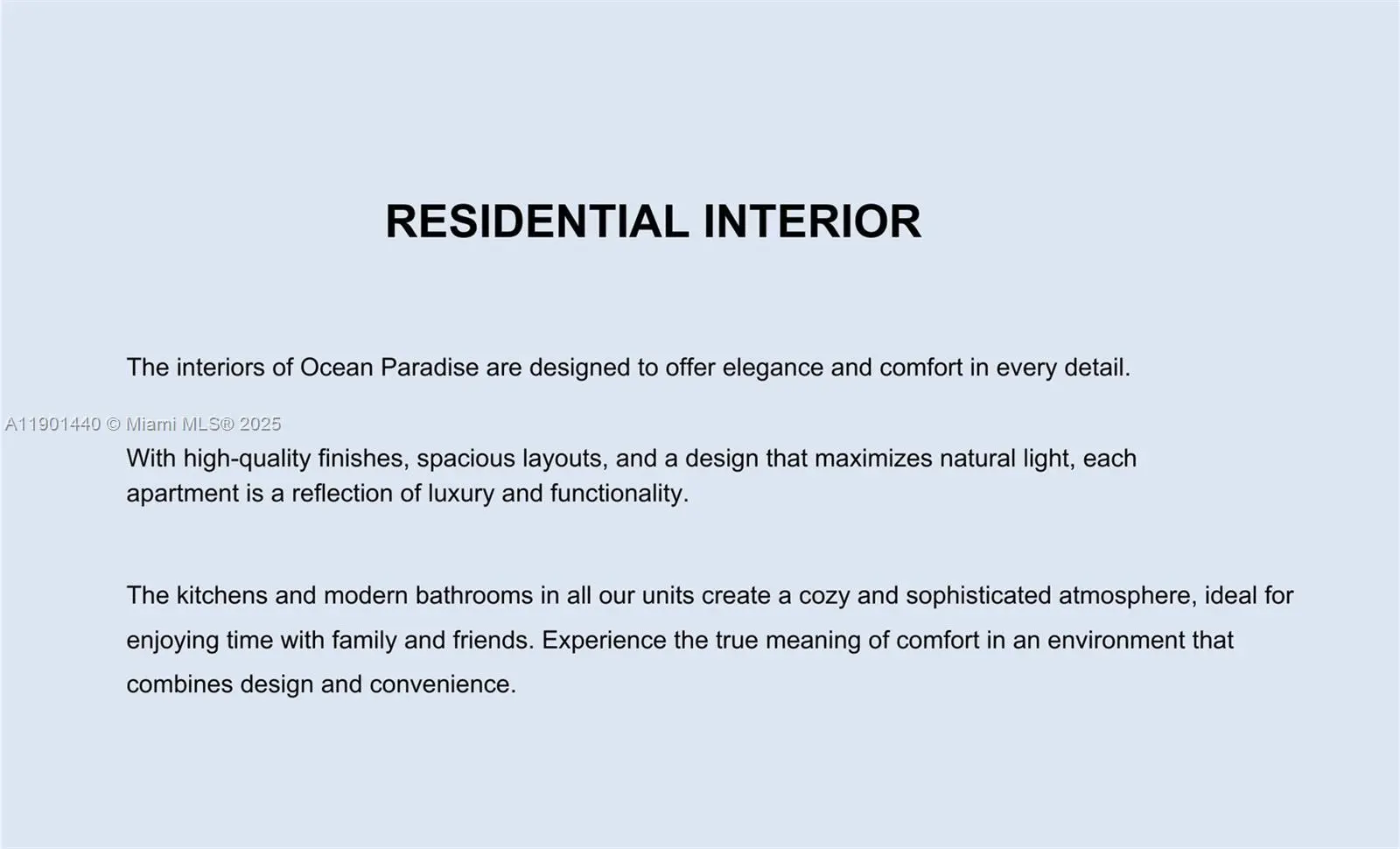 RESIDENTIAL INTERIOR

The interiors of Ocean Paradise are designed to offer elegance and comfort in every detail.

A11901440 © Miami MLS® 2025

With high-quality finishes, spacious layouts, and a design that maximizes natural light, each apartment is a reflection of luxury and functionality.

The kitchens and modern bathrooms in all our units create a cozy and sophisticated atmosphere, ideal for enjoying time with family and friends. Experience the true meaning of comfort in an environment that combines design and convenience.